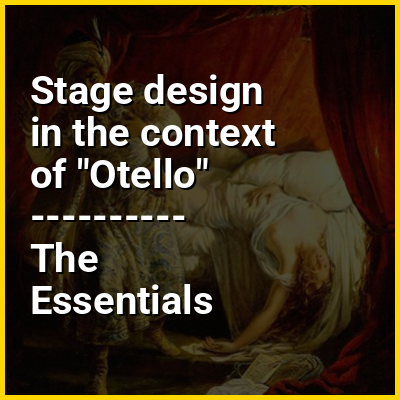 Stage design in the context of "Otello"
-----------
The Essentials